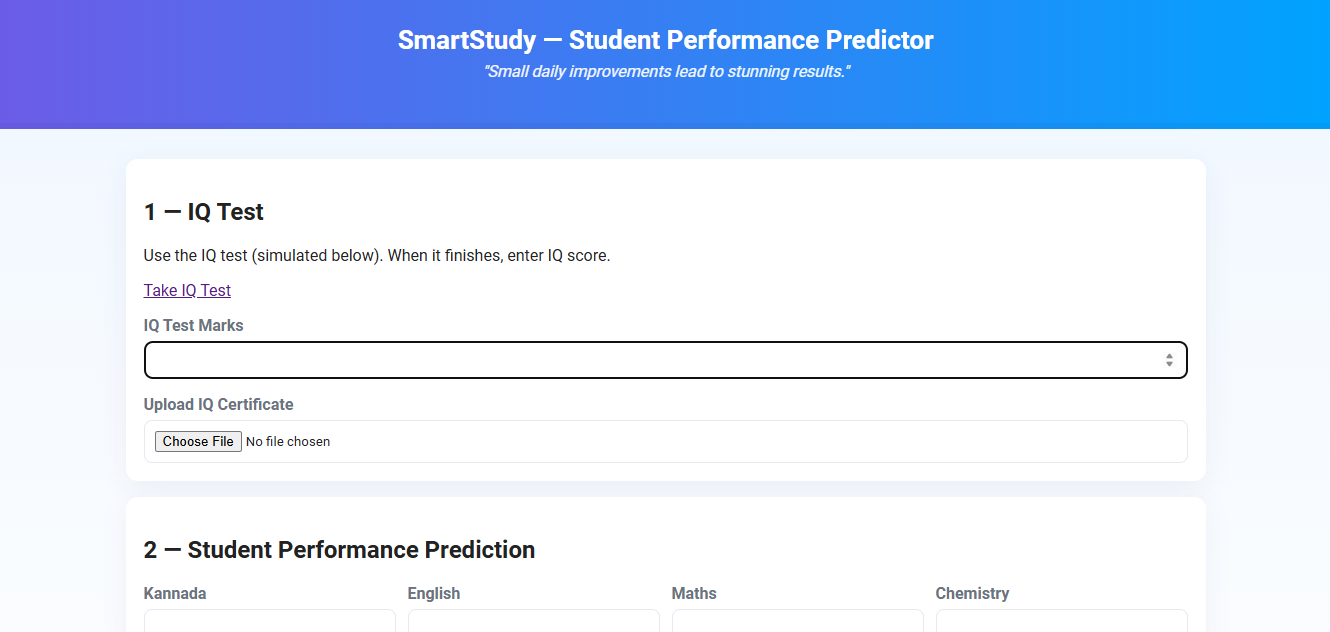 SmartStudy — Student Performance Predictor
"Small daily improvements lead to stunning results."

1 — IQ Test

Use the IQ test (simulated below). When it finishes, enter IQ score.

Take IQ Test

IQ Test Marks

Upload IQ Certificate

Choose File No file chosen

2 — Student Performance Prediction

Kannada

English

Maths

Chemistry